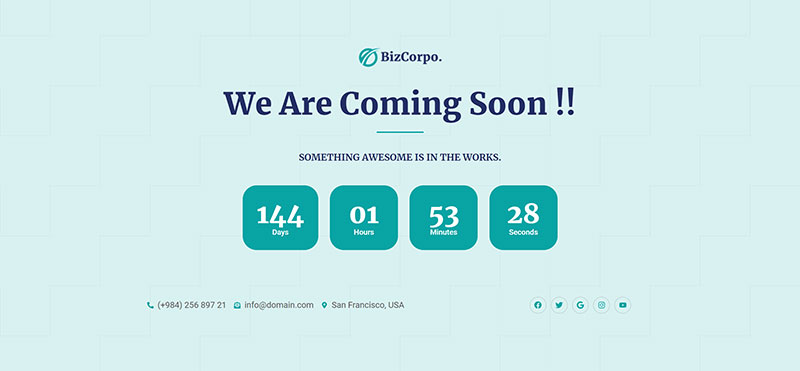 BizCorpo.

We Are Coming Soon !!

SOMETHING AWESOME IS IN THE WORKS.

144 Days

01 Hours

53 Minutes

28 Seconds

(+984) 256 897 21 info@domain.com San Francisco, USA